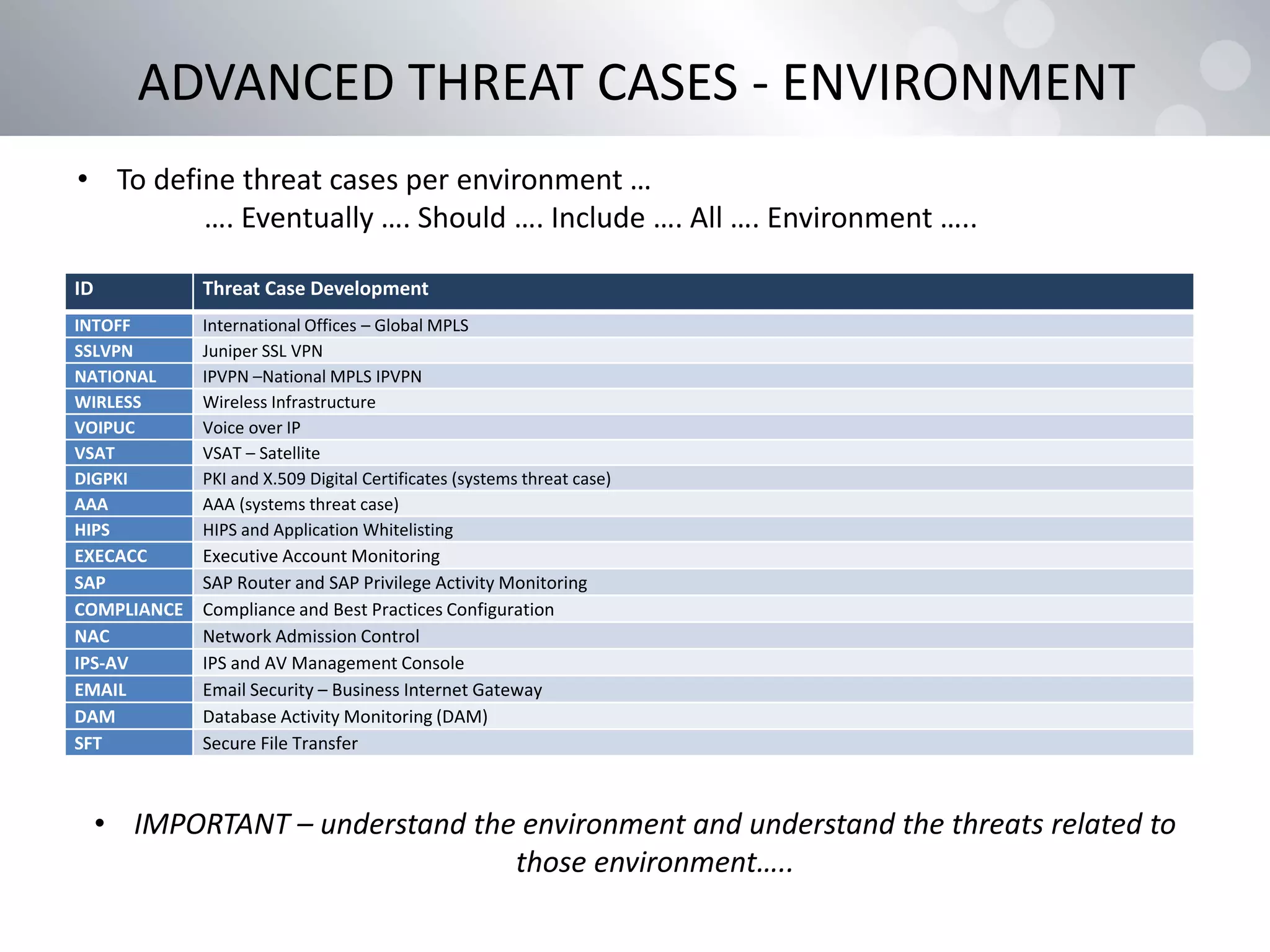 ADVANCED THREAT CASES - ENVIRONMENT

• To define threat cases per environment …
…. Eventually …. Should …. Include …. All …. Environment …..

| ID | Threat Case Development |
|---|---|
| INTOFF | International Offices – Global MPLS |
| SSLVPN | Juniper SSL VPN |
| NATIONAL | IPVPN –National MPLS IPVPN |
| WIRLESS | Wireless Infrastructure |
| VOIPUC | Voice over IP |
| VSAT | VSAT – Satellite |
| DIGPKI | PKI and X.509 Digital Certificates (systems threat case) |
| AAA | AAA (systems threat case) |
| HIPS | HIPS and Application Whitelisting |
| EXECACC | Executive Account Monitoring |
| SAP | SAP Router and SAP Privilege Activity Monitoring |
| COMPLIANCE | Compliance and Best Practices Configuration |
| NAC | Network Admission Control |
| IPS-AV | IPS and AV Management Console |
| EMAIL | Email Security – Business Internet Gateway |
| DAM | Database Activity Monitoring (DAM) |
| SFT | Secure File Transfer |

• IMPORTANT – understand the environment and understand the threats related to those environment…..